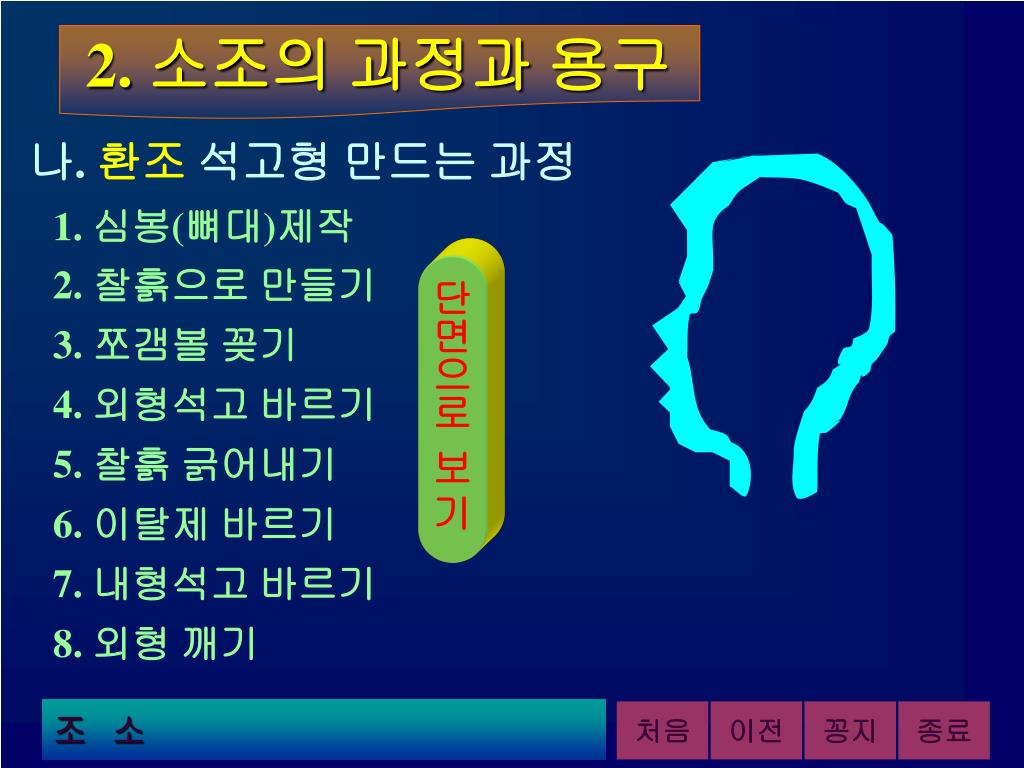 2. 소조의 과정과 용구

나. 환조 석고형 만드는 과정

1. 심봉(뼈대)제작
2. 찰흙으로 만들기
3. 쪼갬볼 꽂기
4. 외형석고 바르기
5. 찰흙 긁어내기
6. 이탈제 바르기
7. 내형석고 바르기
8. 외형 깨기

단면으로 보기

조 소

처음 이전 꽁지 종료